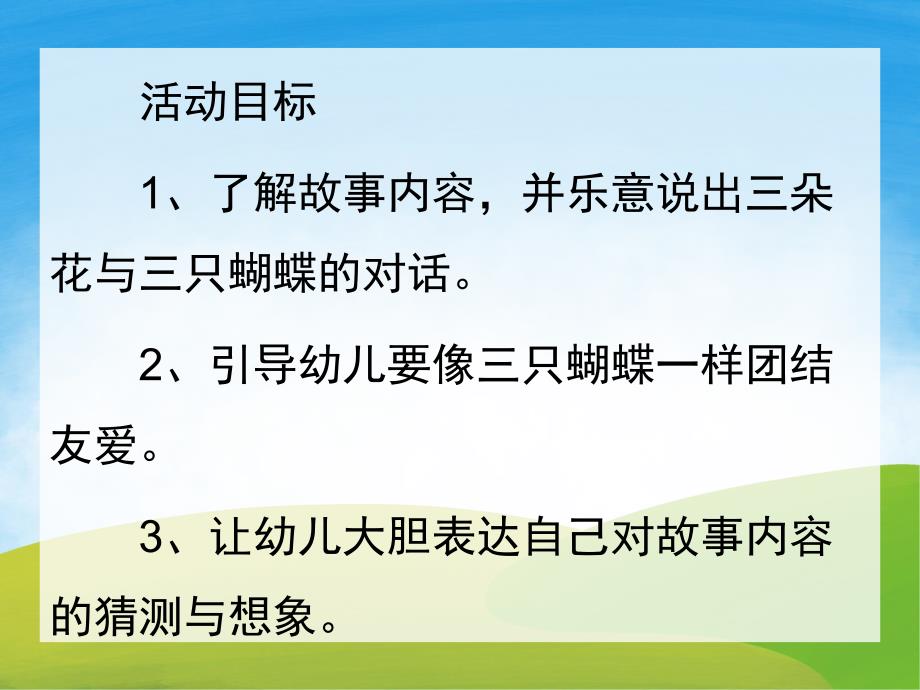 活动目标

1、了解故事内容，并乐意说出三朵花与三只蝴蝶的对话。

2、引导幼儿要像三只蝴蝶一样团结友爱。

3、让幼儿大胆表达自己对故事内容的猜测与想象。